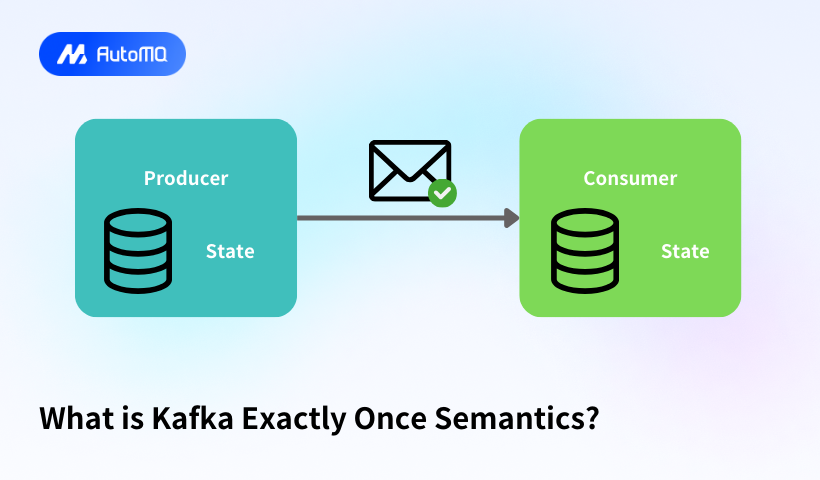 AutoMQ

Producer

State

Consumer

State

What is Kafka Exactly Once Semantics?